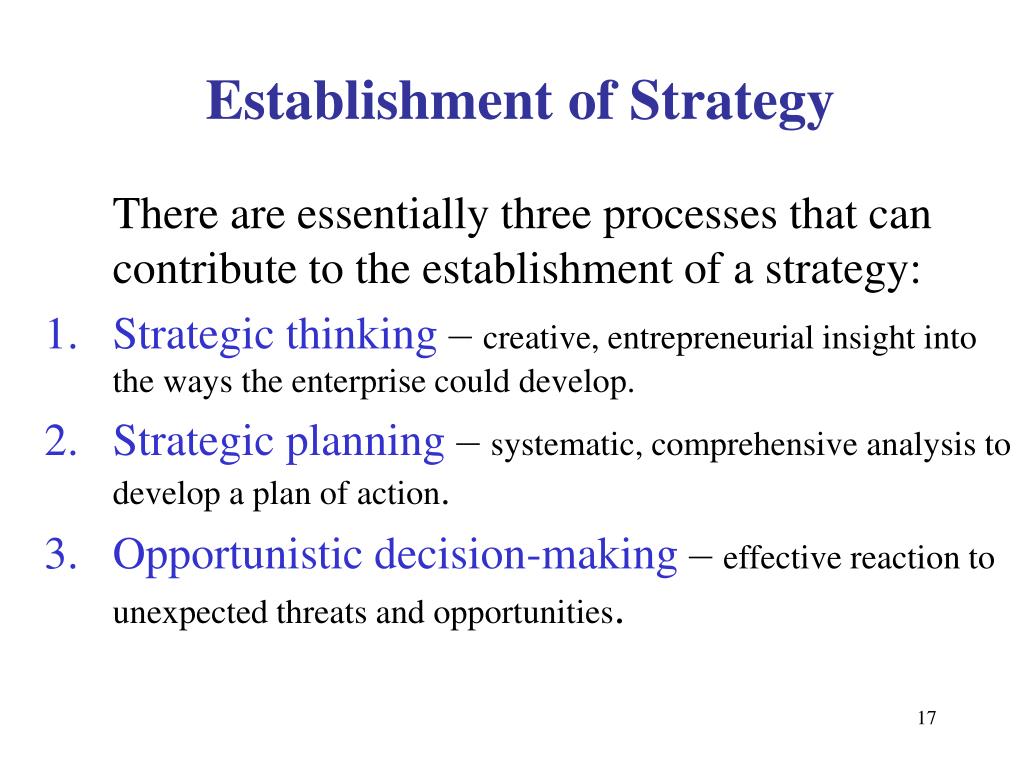 Establishment of Strategy

There are essentially three processes that can contribute to the establishment of a strategy:

1. Strategic thinking – creative, entrepreneurial insight into the ways the enterprise could develop.
2. Strategic planning – systematic, comprehensive analysis to develop a plan of action.
3. Opportunistic decision-making – effective reaction to unexpected threats and opportunities.

17